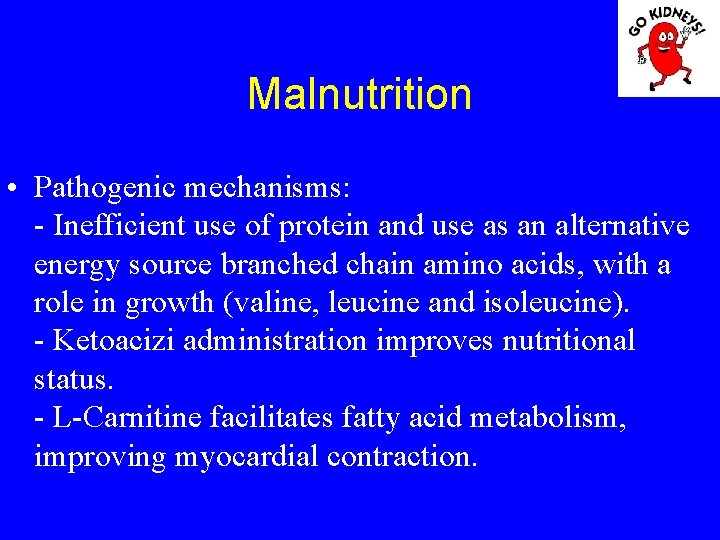 GO KIDNEYS!

Malnutrition

• Pathogenic mechanisms:
- Inefficient use of protein and use as an alternative energy source branched chain amino acids, with a role in growth (valine, leucine and isoleucine).
- Ketoacizi administration improves nutritional status.
- L-Carnitine facilitates fatty acid metabolism, improving myocardial contraction.